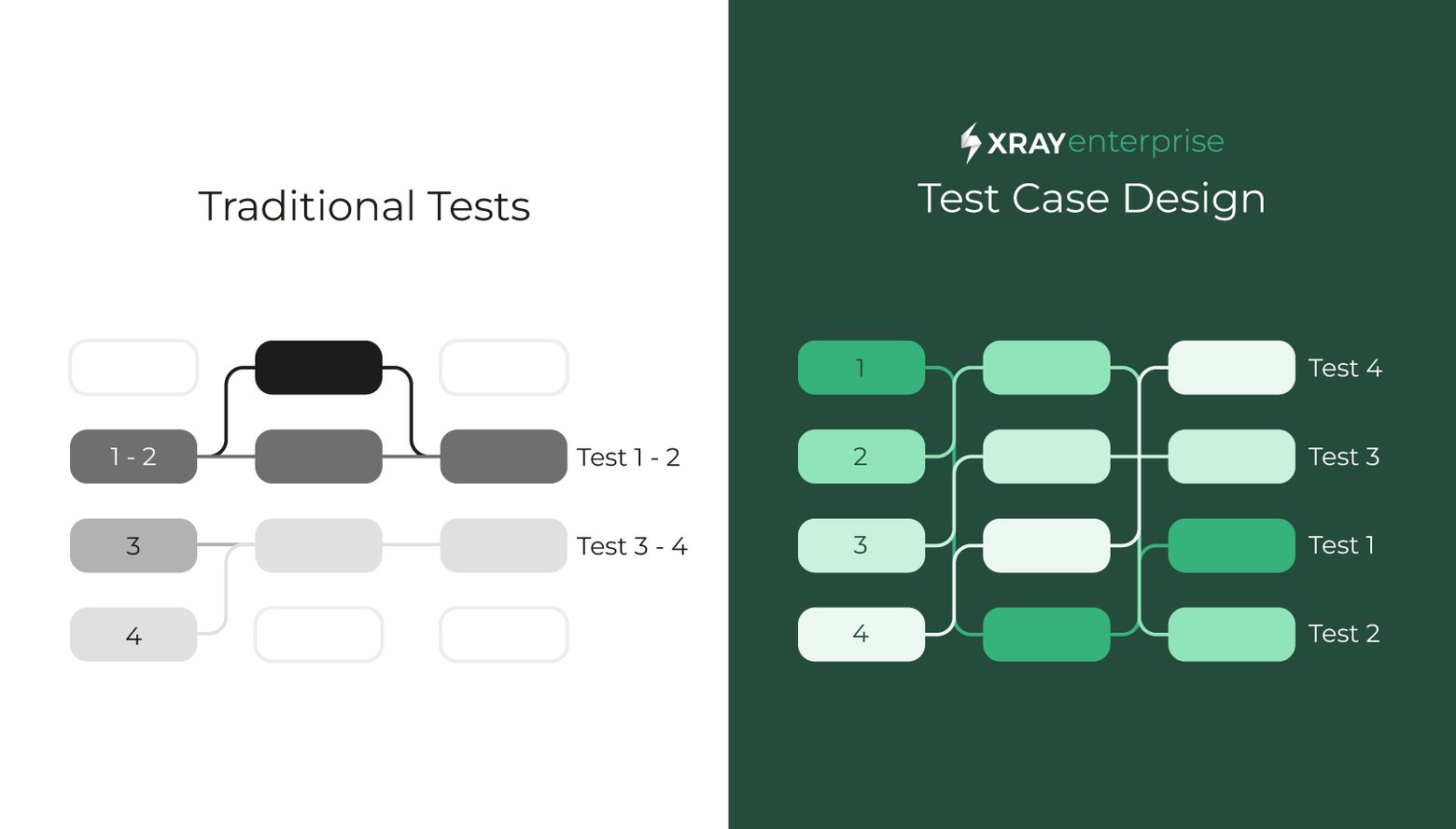 Traditional Tests

1 - 2
Test 1 - 2
3
Test 3 - 4
4

XRAY enterprise
Test Case Design

1
Test 4
2
Test 3
3
Test 1
4
Test 2